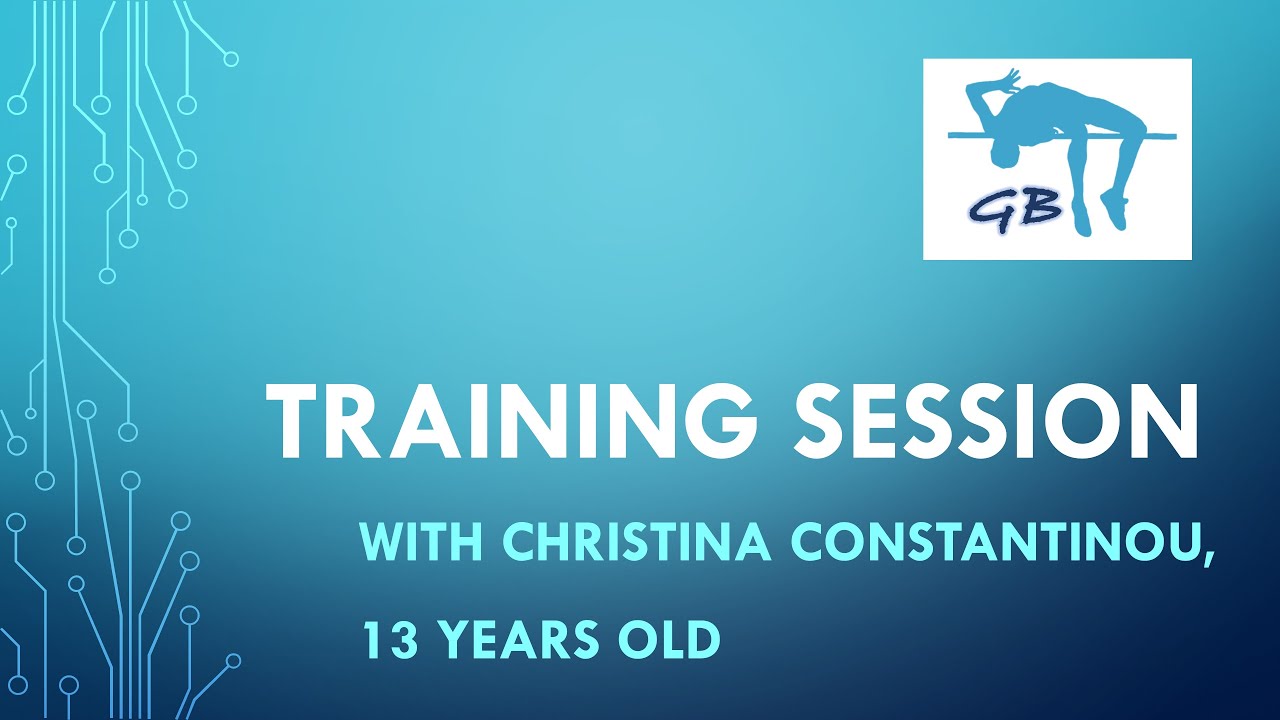 GB

TRAINING SESSION

WITH CHRISTINA CONSTANTINOU,

13 YEARS OLD